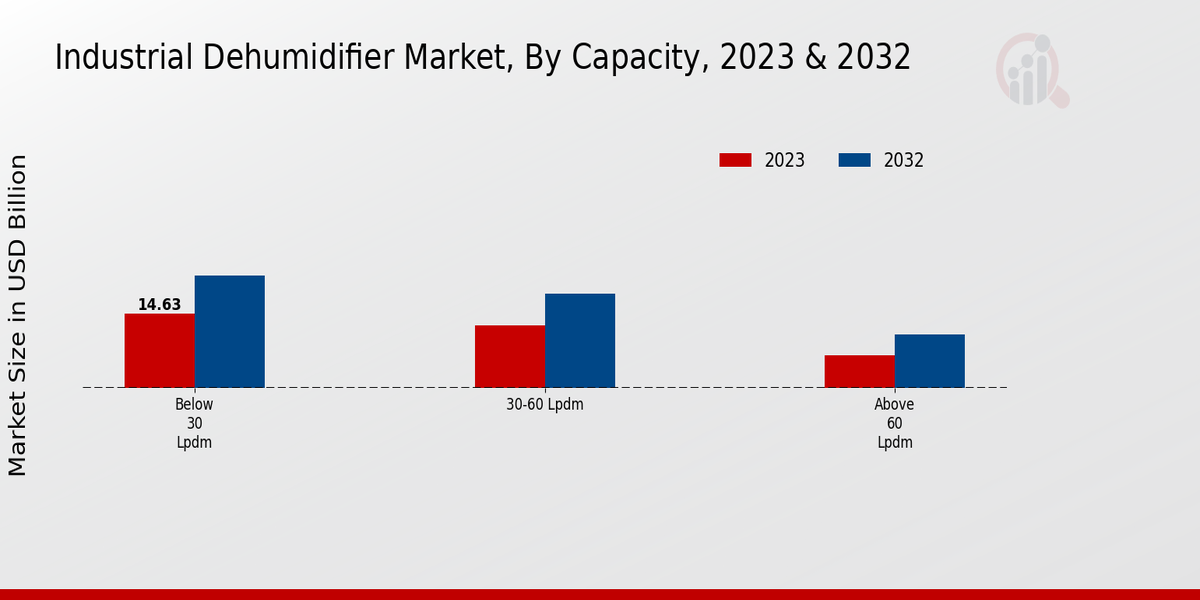 Industrial Dehumidifier Market, By Capacity, 2023 & 2032

2023
2032

Market Size in USD Billion

14.63

Below 30 Lpdm
30-60 Lpdm
Above 60 Lpdm